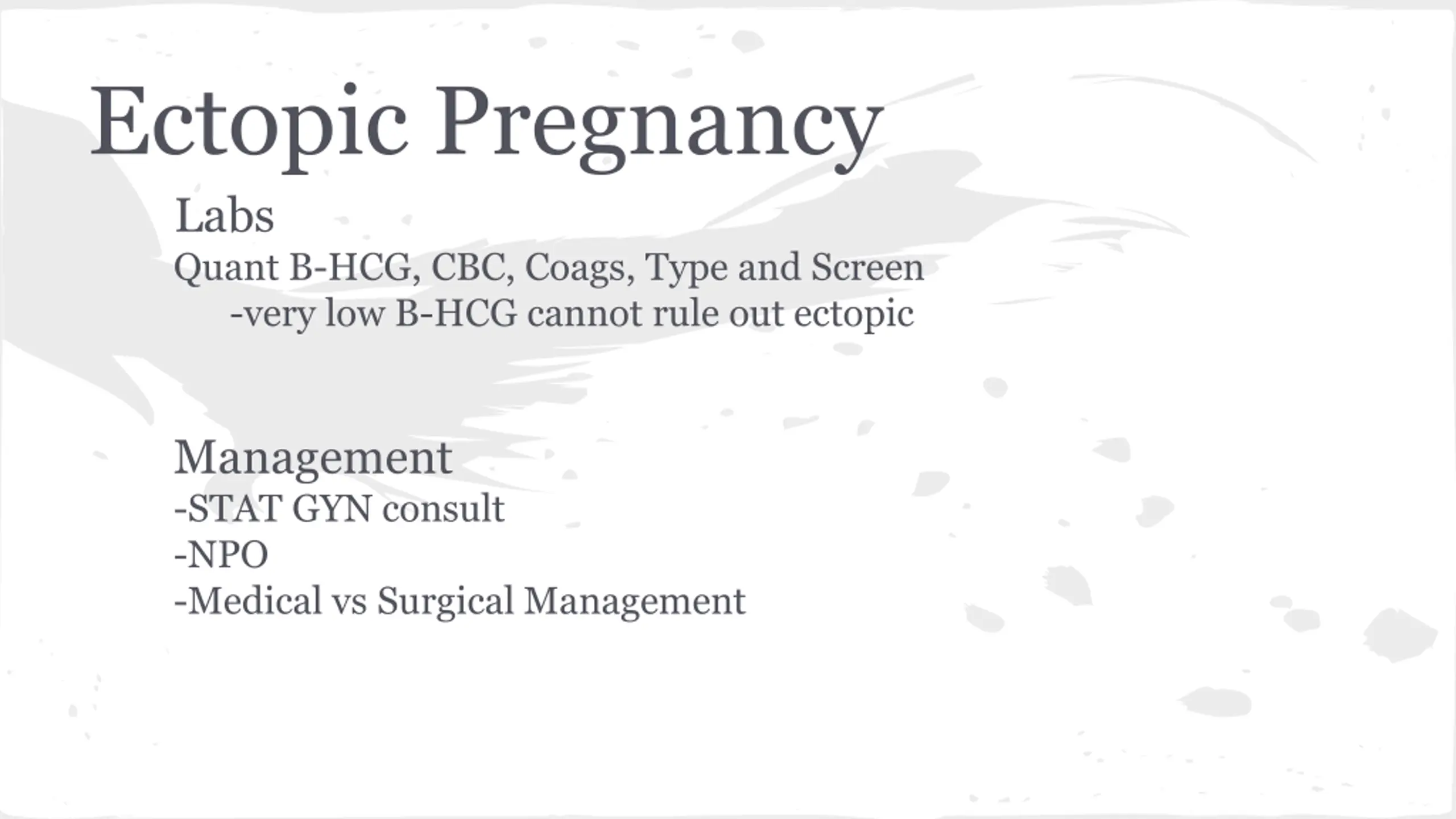 Ectopic Pregnancy

Labs
Quant B-HCG, CBC, Coags, Type and Screen
-very low B-HCG cannot rule out ectopic

Management
-STAT GYN consult
-NPO
-Medical vs Surgical Management